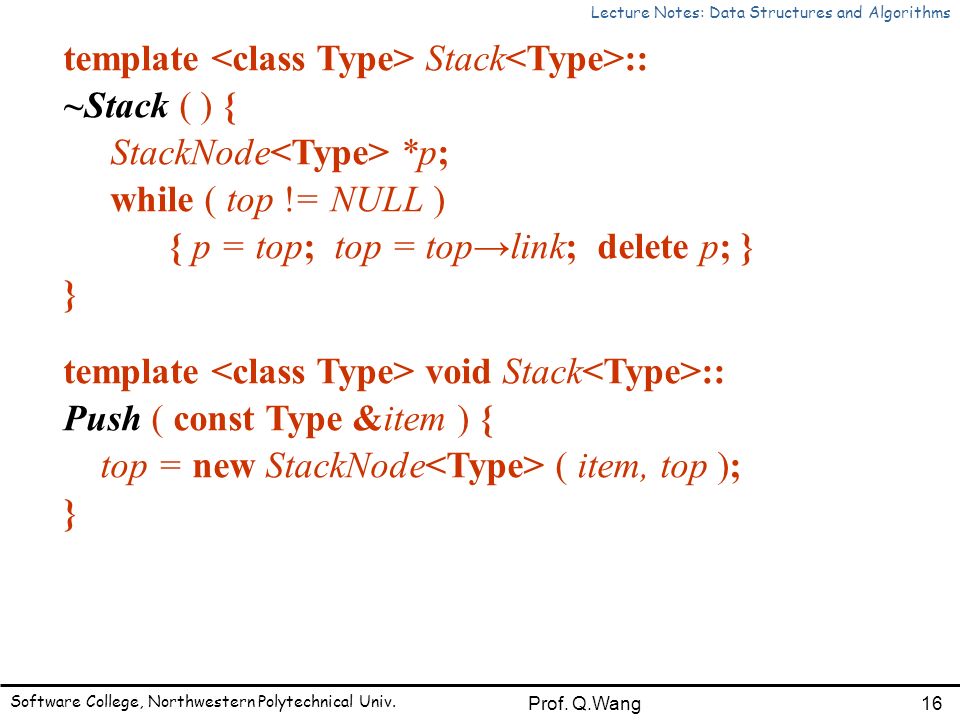 Lecture Notes: Data Structures and Algorithms

template <class Type> Stack<Type>::
~Stack ( ) {
StackNode<Type> *p;
while ( top != NULL )
{ p = top; top = top→link; delete p; }
}

template <class Type> void Stack<Type>::
Push ( const Type &item ) {
top = new StackNode<Type> ( item, top );
}

Software College, Northwestern Polytechnical Univ.
Prof. Q.Wang
16